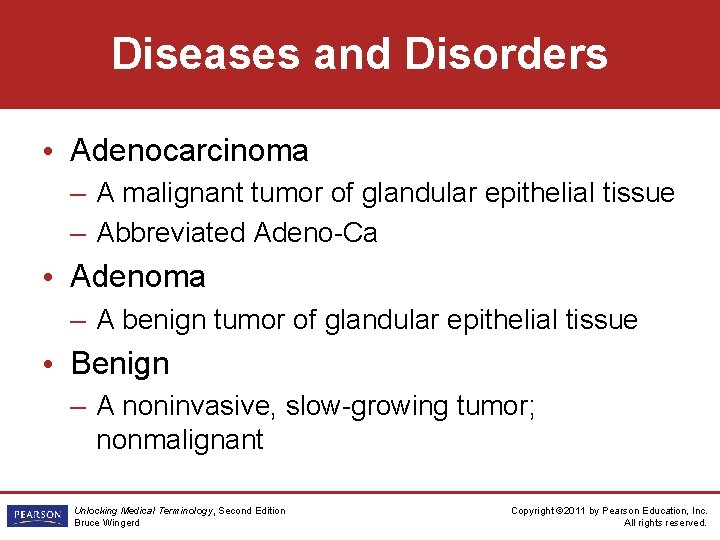 Diseases and Disorders

• Adenocarcinoma
– A malignant tumor of glandular epithelial tissue
– Abbreviated Adeno-Ca

• Adenoma
– A benign tumor of glandular epithelial tissue

• Benign
– A noninvasive, slow-growing tumor; nonmalignant

PEARSON

Unlocking Medical Terminology, Second Edition
Bruce Wingerd

Copyright ©2011 by Pearson Education, Inc.
All rights reserved.